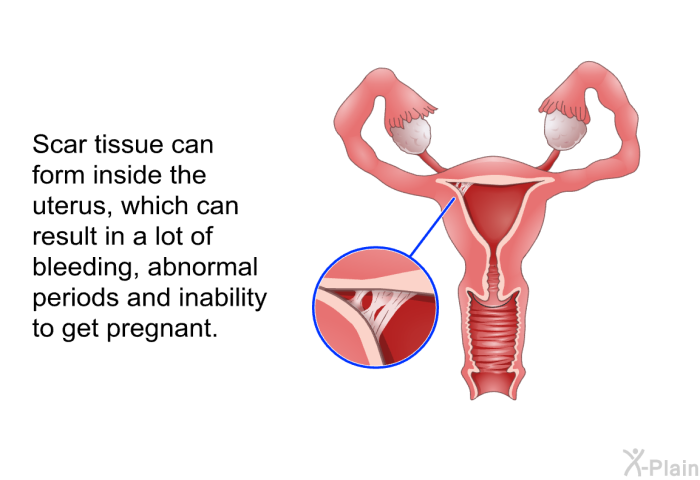 Scar tissue can form inside the uterus, which can result in a lot of bleeding, abnormal periods and inability to get pregnant.

X-Plain